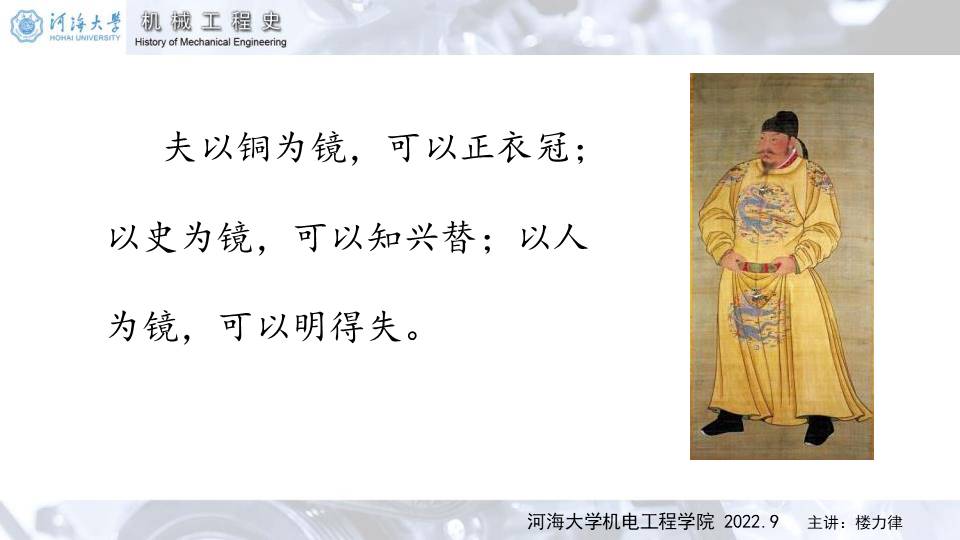 河海大學
HOHAI UNIVERSITY
机械工程史
History of Mechanical Engineering

夫以铜为镜，可以正衣冠；以史为镜，可以知兴替；以人为镜，可以明得失。

河海大学机电工程学院 2022.9 主讲：楼力律